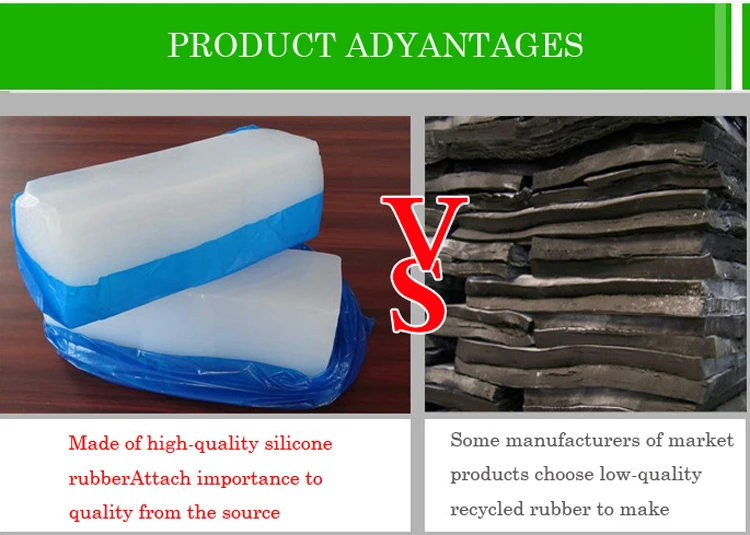 PRODUCT ADYANTAGES

VS

Made of high-quality silicone rubberAttach importance to quality from the source

Some manufacturers of market products choose low-quality recycled rubber to make